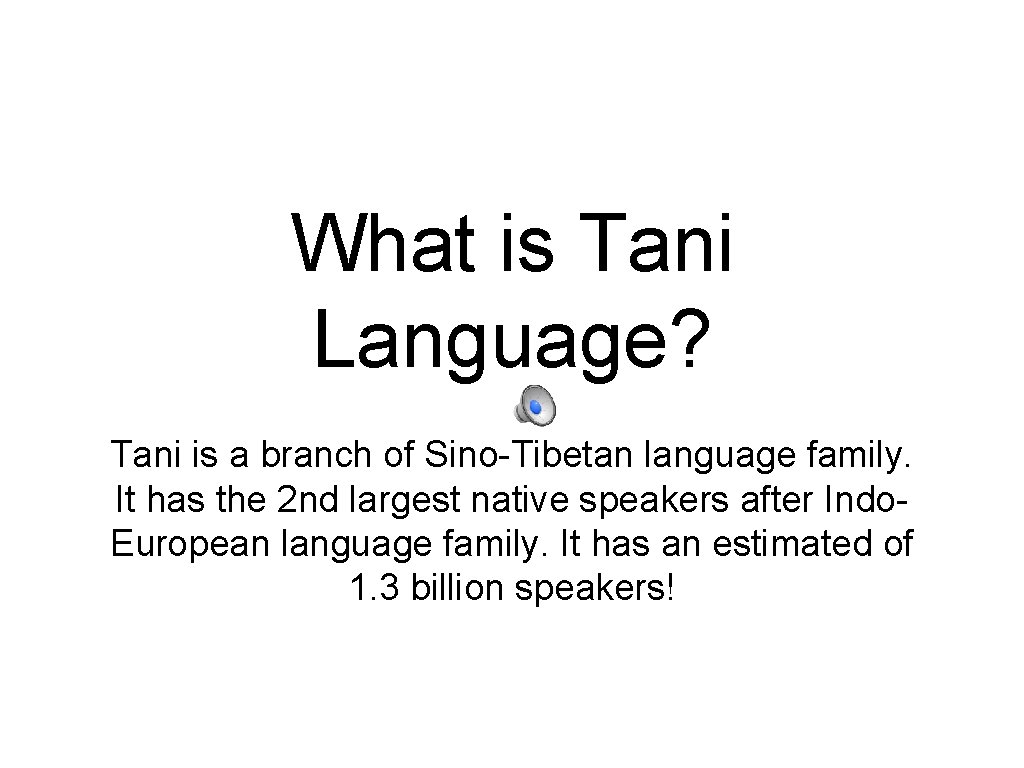 What is Tani Language?

Tani is a branch of Sino-Tibetan language family. It has the 2nd largest native speakers after Indo-European language family. It has an estimated of 1.3 billion speakers!